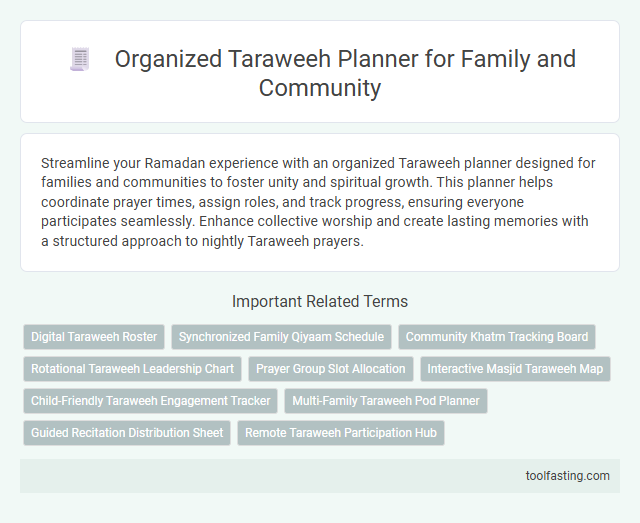 Organized Taraweeh Planner for Family and Community

Streamline your Ramadan experience with an organized Taraweeh planner designed for families and communities to foster unity and spiritual growth. This planner helps coordinate prayer times, assign roles, and track progress, ensuring everyone participates seamlessly. Enhance collective worship and create lasting memories with a structured approach to nightly Taraweeh prayers.

Important Related Terms

Digital Taraweeh Roster

Synchronized Family Qiyaam Schedule

Community Khatm Tracking Board

Rotational Taraweeh Leadership Chart

Prayer Group Slot Allocation

Interactive Masjid Taraweeh Map

Child-Friendly Taraweeh Engagement Tracker

Multi-Family Taraweeh Pod Planner

Guided Recitation Distribution Sheet

Remote Taraweeh Participation Hub

toolfasting.com